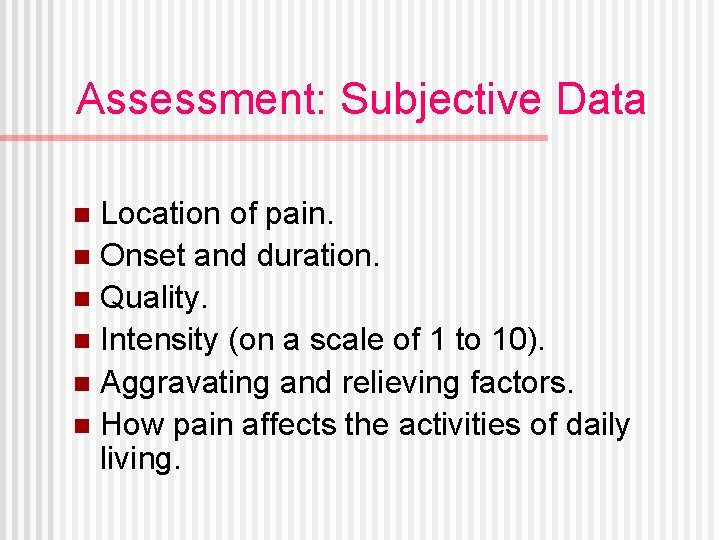 Assessment: Subjective Data

- Location of pain.
- Onset and duration.
- Quality.
- Intensity (on a scale of 1 to 10).
- Aggravating and relieving factors.
- How pain affects the activities of daily living.